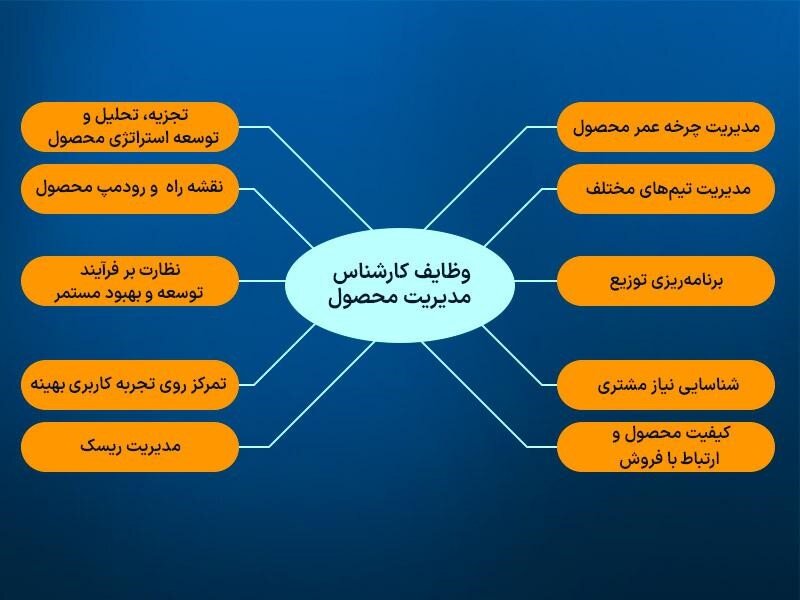 وظایف کارشناس
مدیریت محصول

مدیریت چرخه عمر محصول

مدیریت تیم‌های مختلف

برنامه‌ریزی توزیع

شناسایی نیاز مشتری

کیفیت محصول و
ارتباط با فروش

تجزیه، تحلیل و
توسعه استراتژی محصول

نقشه راه و رودمپ محصول

نظارت بر فرآیند
توسعه و بهبود مستمر

تمرکز روی تجربه کاربری بهینه

مدیریت ریسک